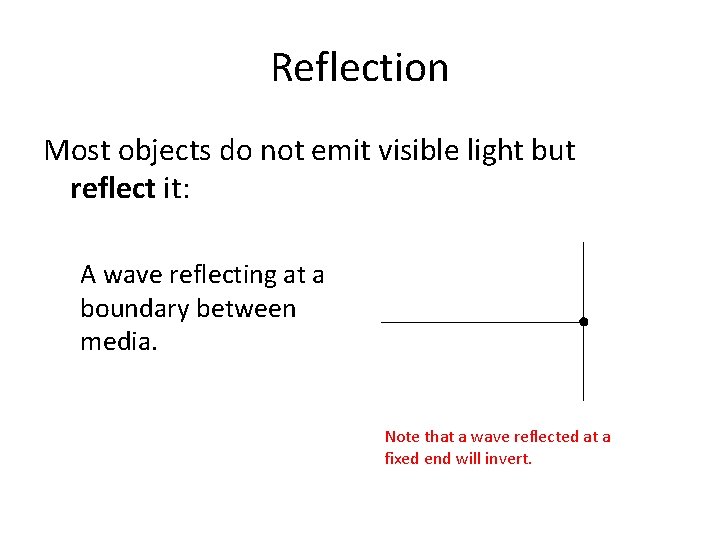 Reflection

Most objects do not emit visible light but reflect it:

A wave reflecting at a boundary between media.

Note that a wave reflected at a fixed end will invert.